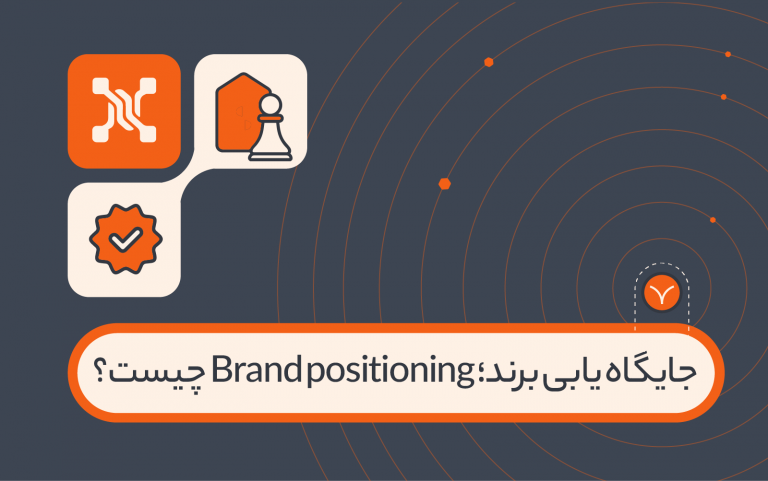 جایگاه یابی برند؛ Brand positioning چیست؟